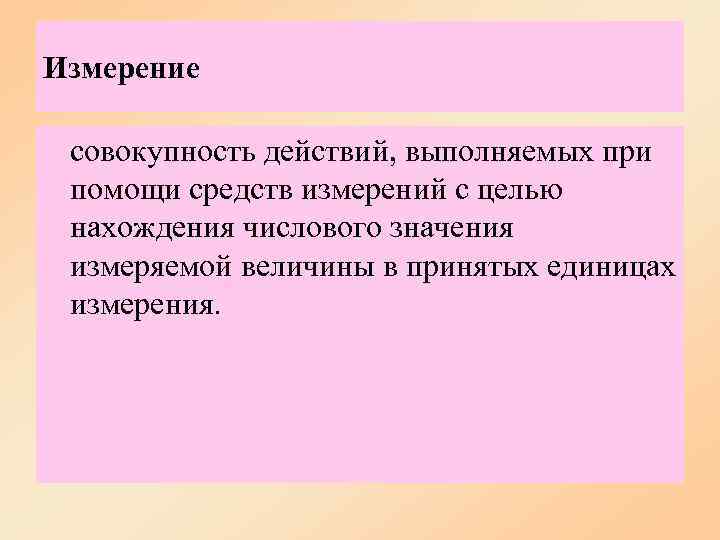 Измерение

совокупность действий, выполняемых при помощи средств измерений с целью нахождения числового значения измеряемой величины в принятых единицах измерения.